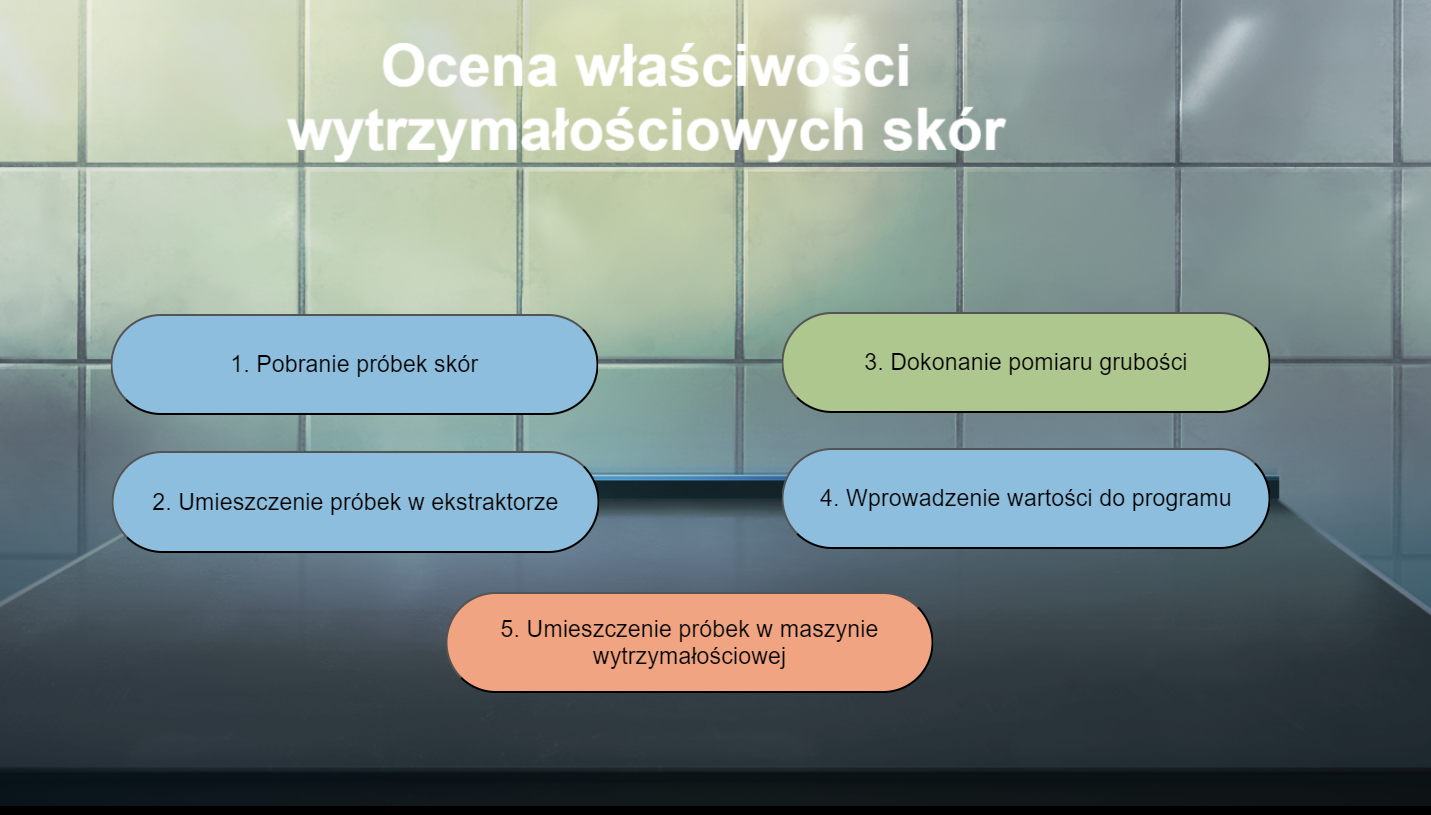 Ocena właściwości wytrzymałościowych skór

1. Pobranie próbek skór

2. Umieszczenie próbek w ekstraktorze

3. Dokonanie pomiaru grubości

4. Wprowadzenie wartości do programu

5. Umieszczenie próbek w maszynie wytrzymałościowej